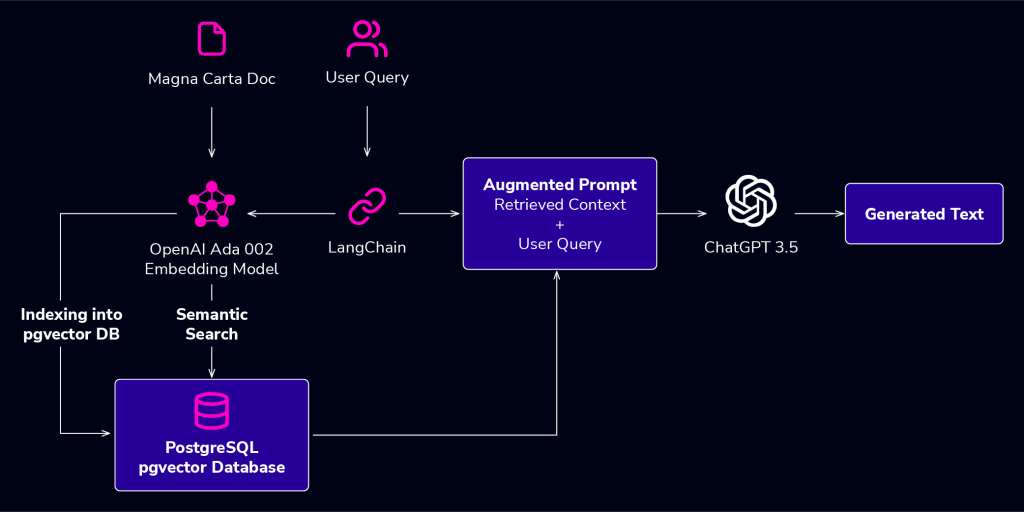 Magna Carta Doc

User Query

OpenAI Ada 002
Embedding Model

LangChain

Augmented Prompt
Retrieved Context
+
User Query

ChatGPT 3.5

Generated Text

Indexing into pgvector DB

Semantic Search

PostgreSQL
pgvector Database